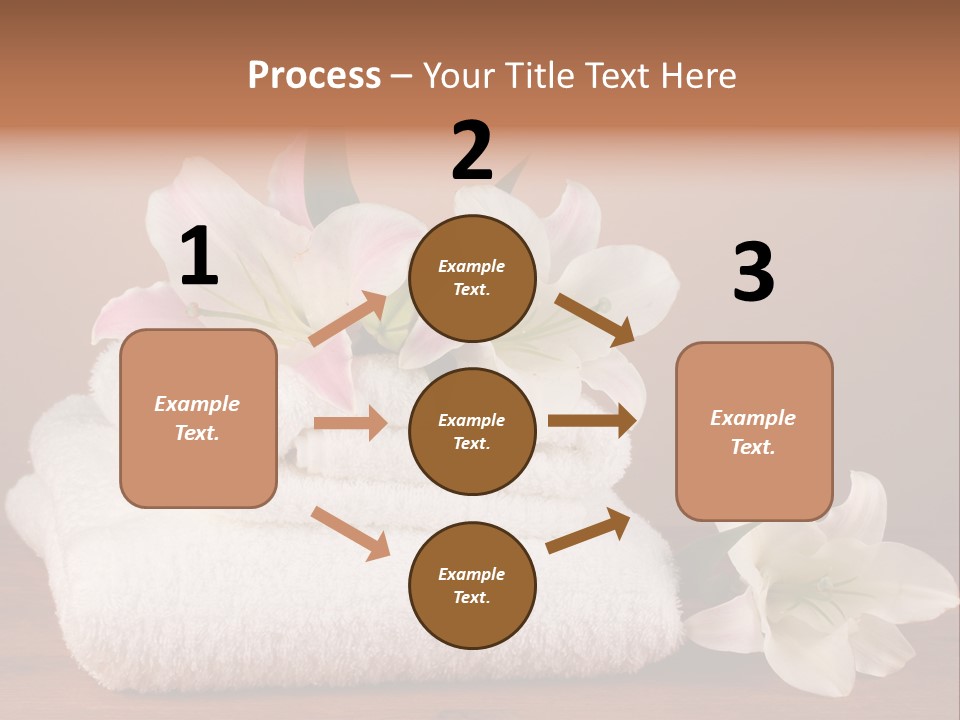 Process – Your Title Text Here

1

Example Text.

2

Example Text.

Example Text.

Example Text.

3

Example Text.